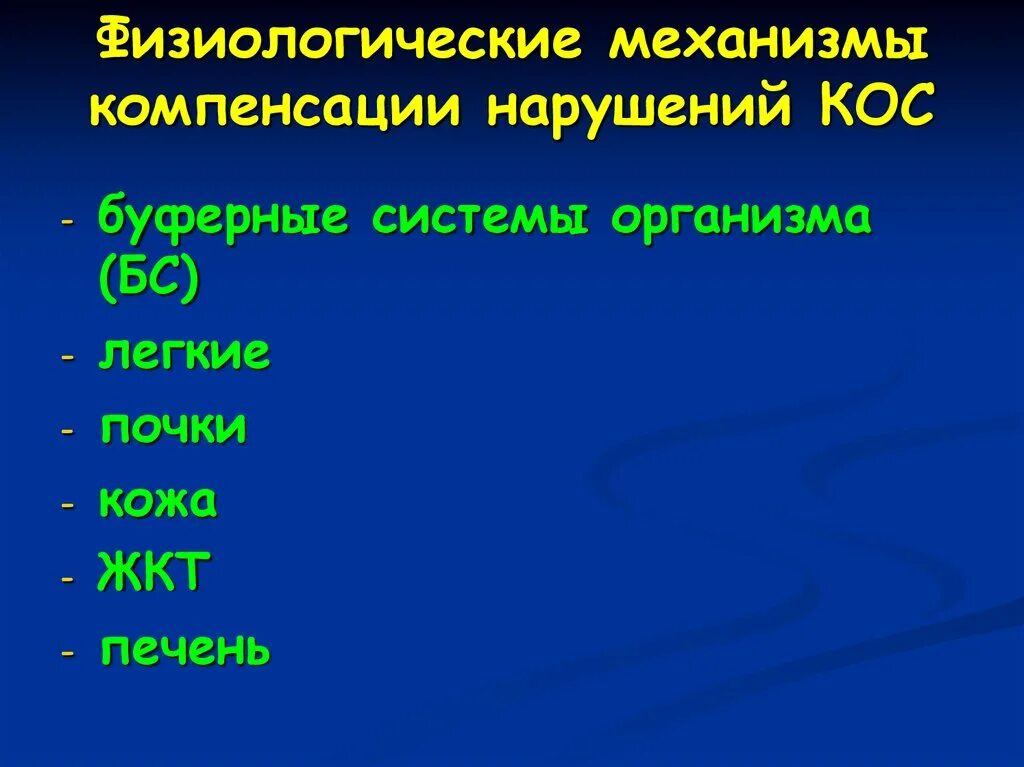 Физиологические механизмы компенсации нарушений КОС

- буферные системы организма (БС)
- легкие
- почки
- кожа
- ЖКТ
- печень